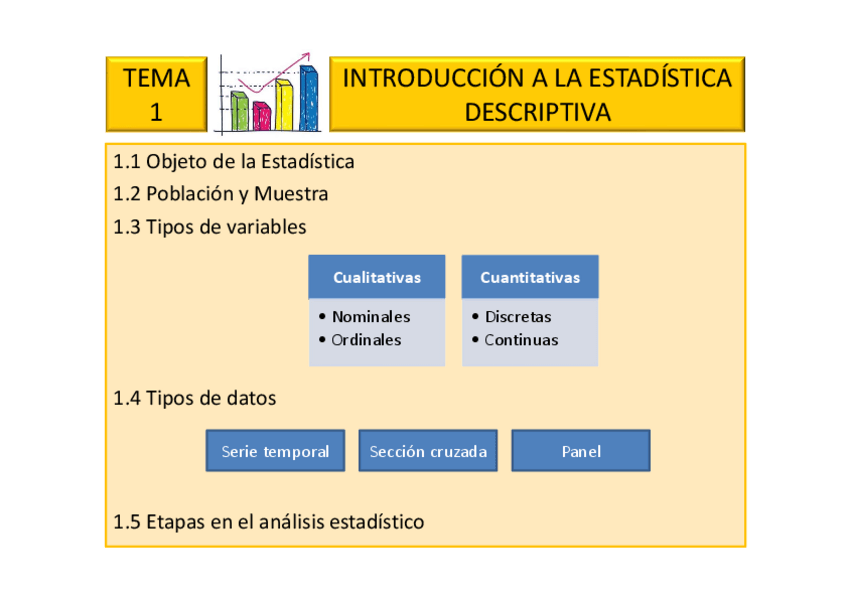 TEMA 1

INTRODUCCIÓN A LA ESTADÍSTICA DESCRIPTIVA

1.1 Objeto de la Estadística

1.2 Población y Muestra

1.3 Tipos de variables

Cualitativas
• Nominales
• Ordinales

Cuantitativas
• Discretas
• Continuas

1.4 Tipos de datos

Serie temporal

Sección cruzada

Panel

1.5 Etapas en el análisis estadístico